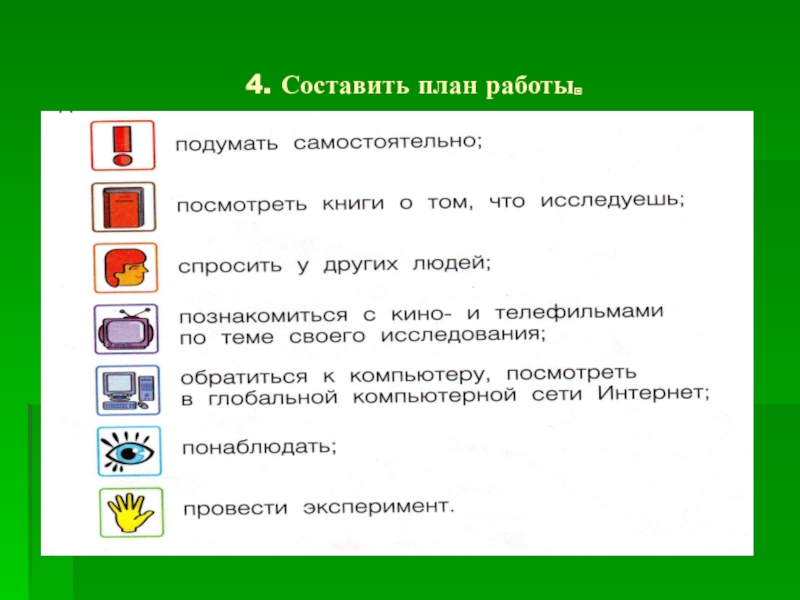 4. Составить план работы.

подумать самостоятельно;

посмотреть книги о том, что исследуешь;

спросить у других людей;

познакомиться с кино- и телефильмами по теме своего исследования;

обратиться к компьютеру, посмотреть в глобальной компьютерной сети Интернет;

понаблюдать;

провести эксперимент.